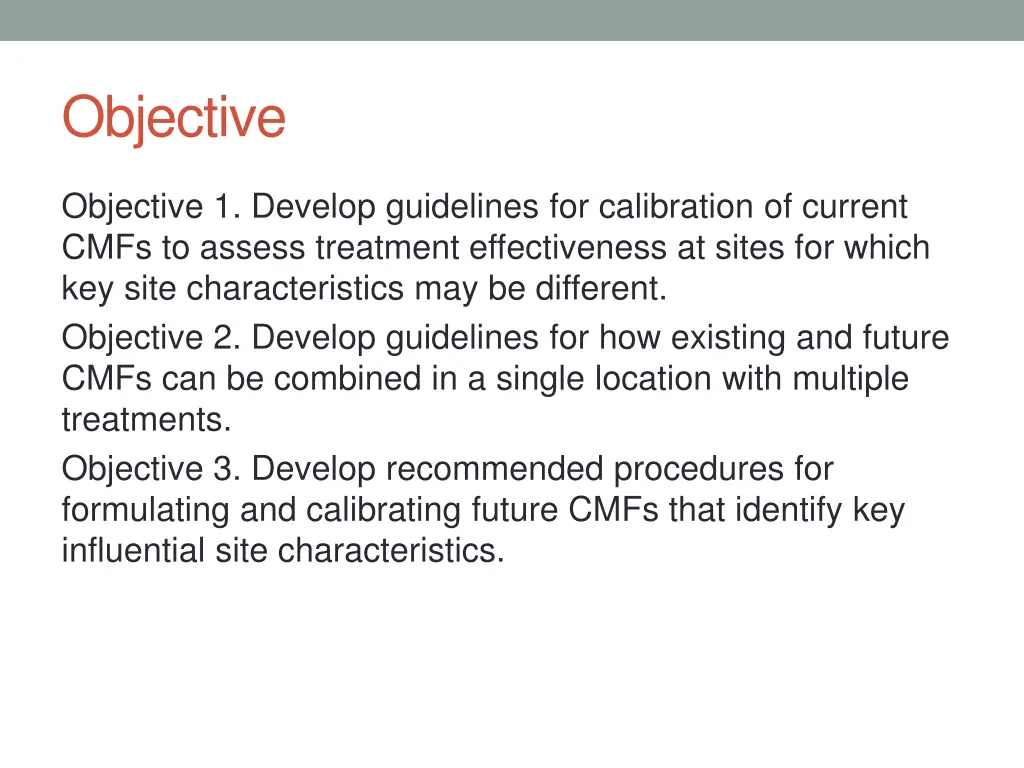 Objective

Objective 1. Develop guidelines for calibration of current CMFs to assess treatment effectiveness at sites for which key site characteristics may be different.

Objective 2. Develop guidelines for how existing and future CMFs can be combined in a single location with multiple treatments.

Objective 3. Develop recommended procedures for formulating and calibrating future CMFs that identify key influential site characteristics.